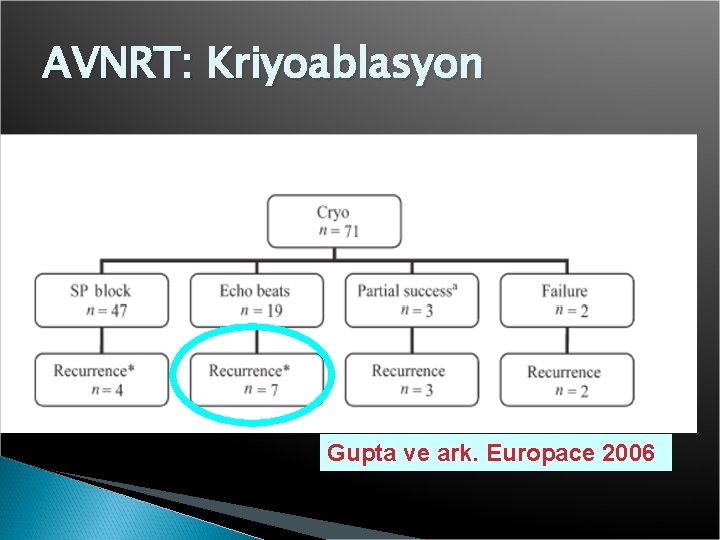 AVNRT: Kriyoablasyon

Cryo
$n = 71$

SP block
$n = 47$

Echo beats
$n = 19$

Partial success$^a$
$n = 3$

Failure
$n = 2$

Recurrence*
$n = 4$

Recurrence*
$n = 7$

Recurrence
$n = 3$

Recurrence
$n = 2$

Gupta ve ark. Europace 2006